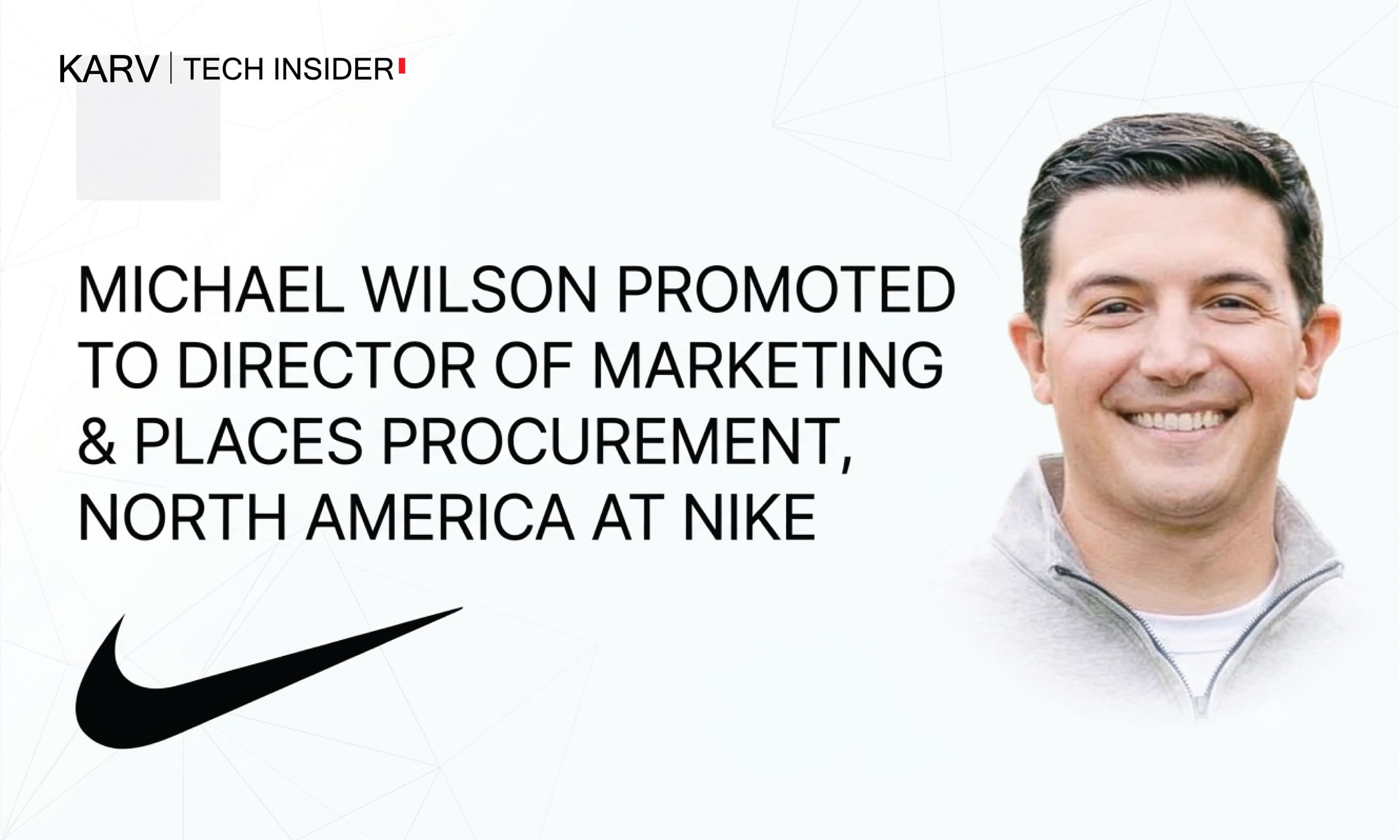 KARV | TECH INSIDER

MICHAEL WILSON PROMOTED TO DIRECTOR OF MARKETING & PLACES PROCUREMENT, NORTH AMERICA AT NIKE